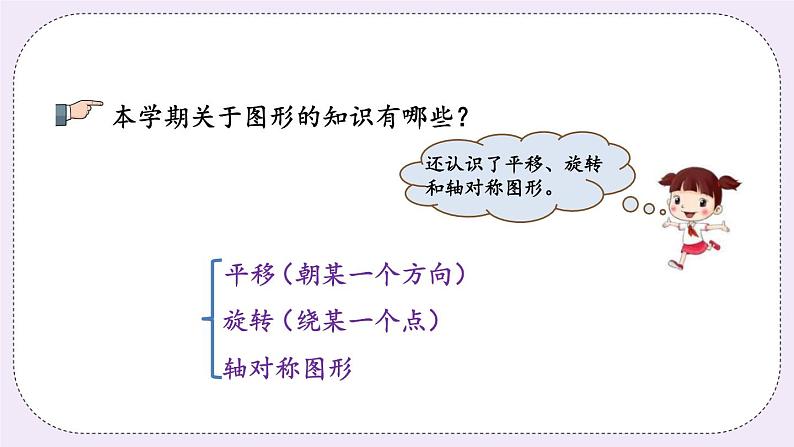 本学期关于图形的知识有哪些？

还认识了平移、旋转和轴对称图形。

平移（朝某一个方向）
旋转（绕某一个点）
轴对称图形